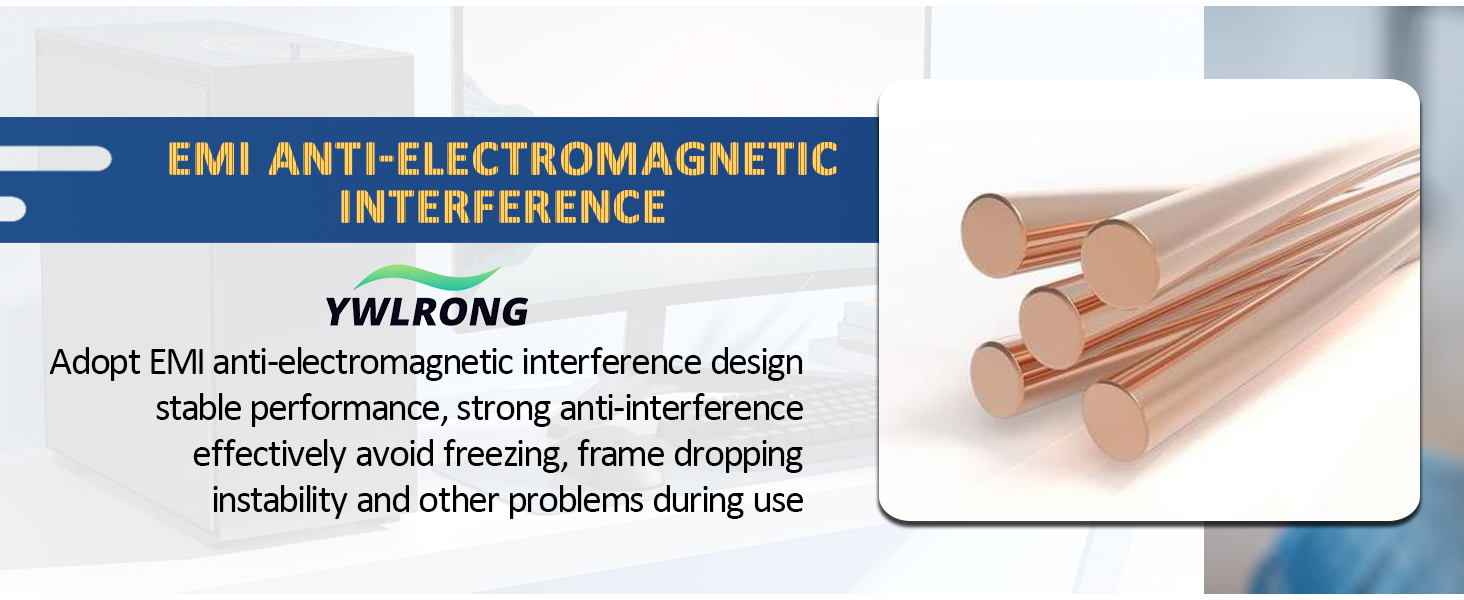 EMI ANTI-ELECTROMAGNETIC INTERFERENCE

YWLRONG

Adopt EMI anti-electromagnetic interference design stable performance, strong anti-interference effectively avoid freezing, frame dropping instability and other problems during use